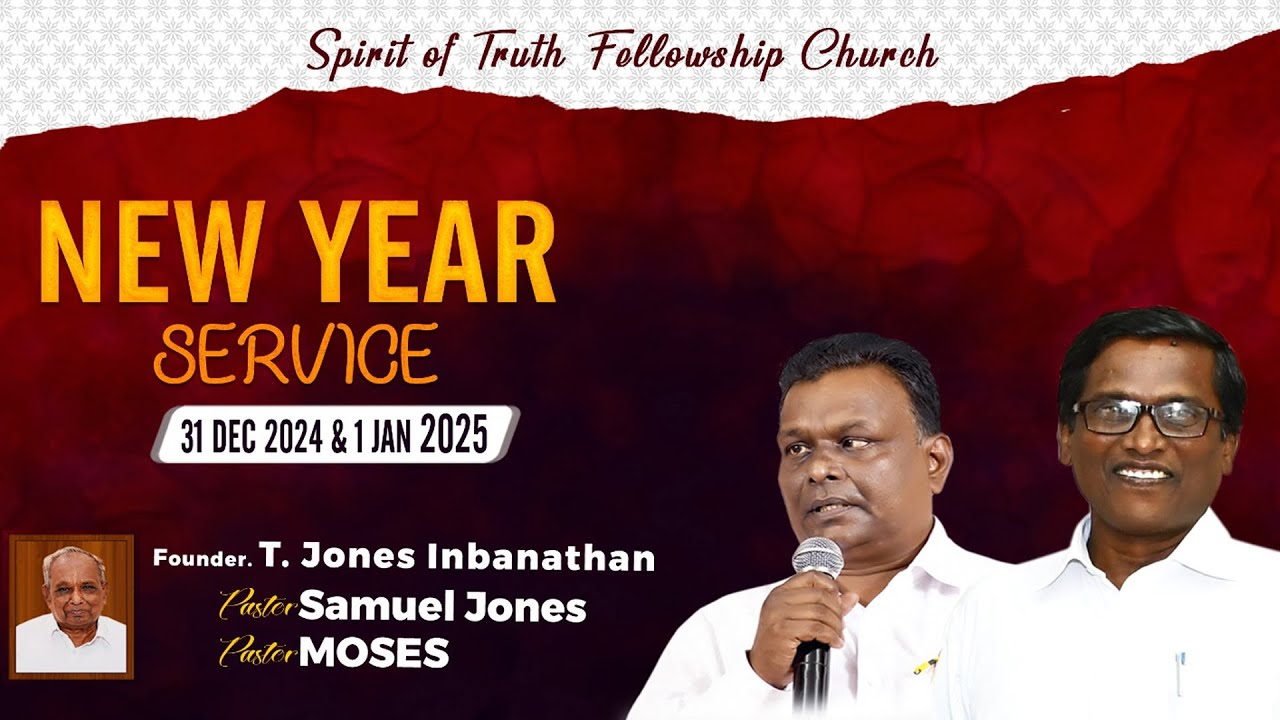 Spirit of Truth Fellowship Church

NEW YEAR
SERVICE

31 DEC 2024 & 1 JAN 2025

Founder. T. Jones Inbanathan
Pastor Samuel Jones
Pastor MOSES